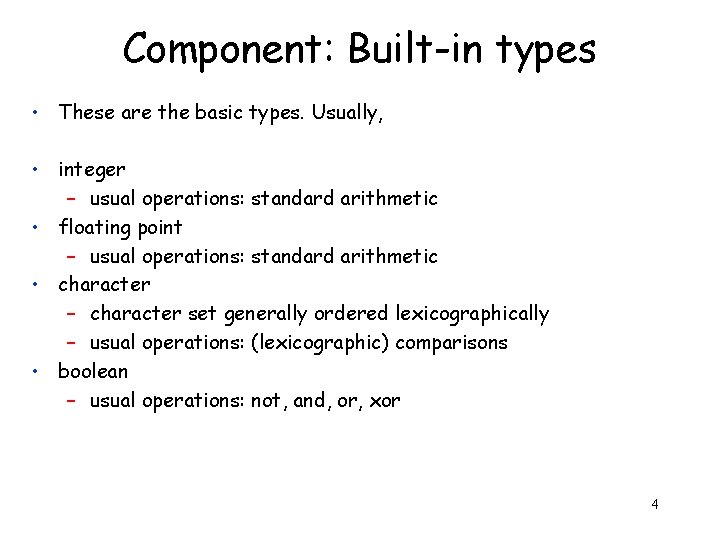 Component: Built-in types

• These are the basic types. Usually,

• integer
– usual operations: standard arithmetic
• floating point
– usual operations: standard arithmetic
• character
– character set generally ordered lexicographically
– usual operations: (lexicographic) comparisons
• boolean
– usual operations: not, and, or, xor

4